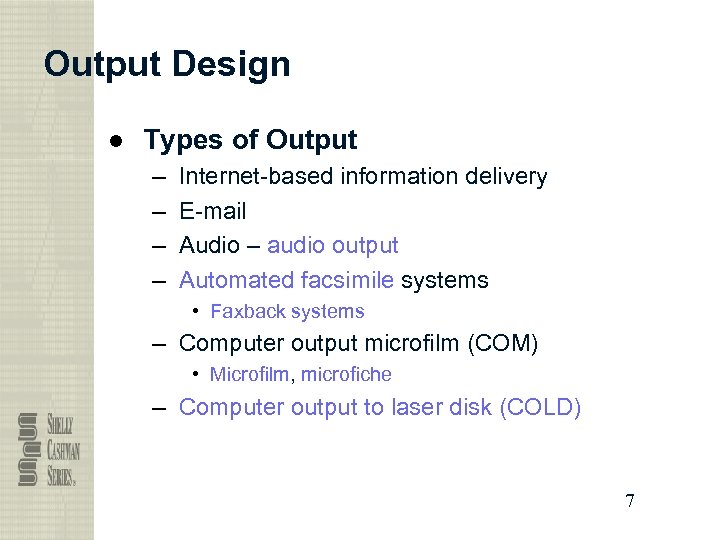 Output Design

● Types of Output
– Internet-based information delivery
– E-mail
– Audio – audio output
– Automated facsimile systems
• Faxback systems
– Computer output microfilm (COM)
• Microfilm, microfiche
– Computer output to laser disk (COLD)

SHELLY CASHMAN SERIES.

7